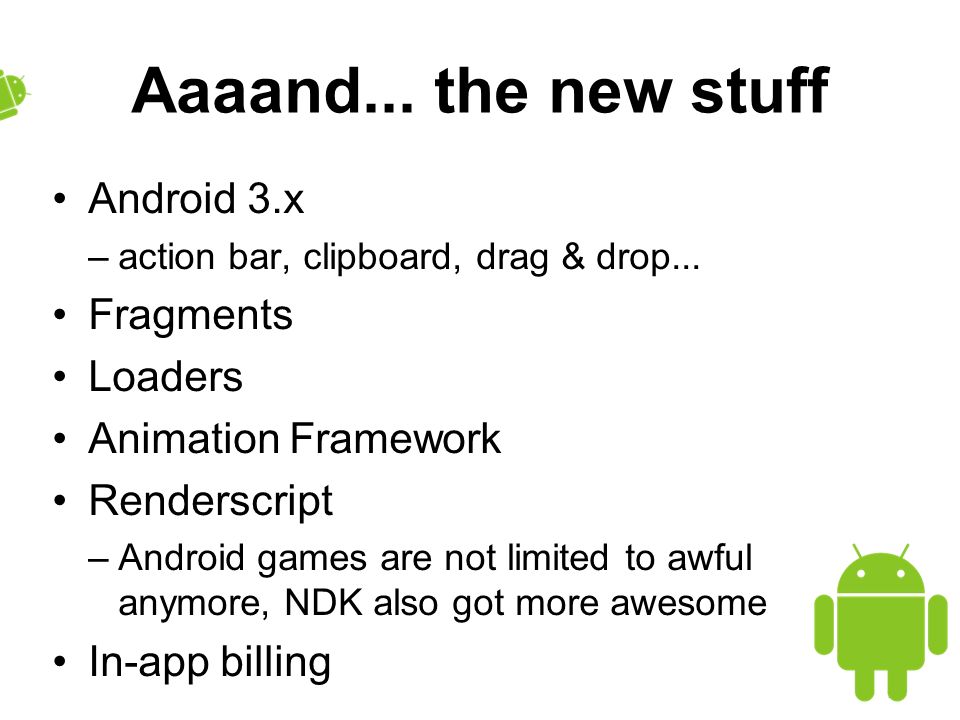 Aaaand... the new stuff

• Android 3.x
– action bar, clipboard, drag & drop...
• Fragments
• Loaders
• Animation Framework
• Renderscript
– Android games are not limited to awful anymore, NDK also got more awesome
• In-app billing